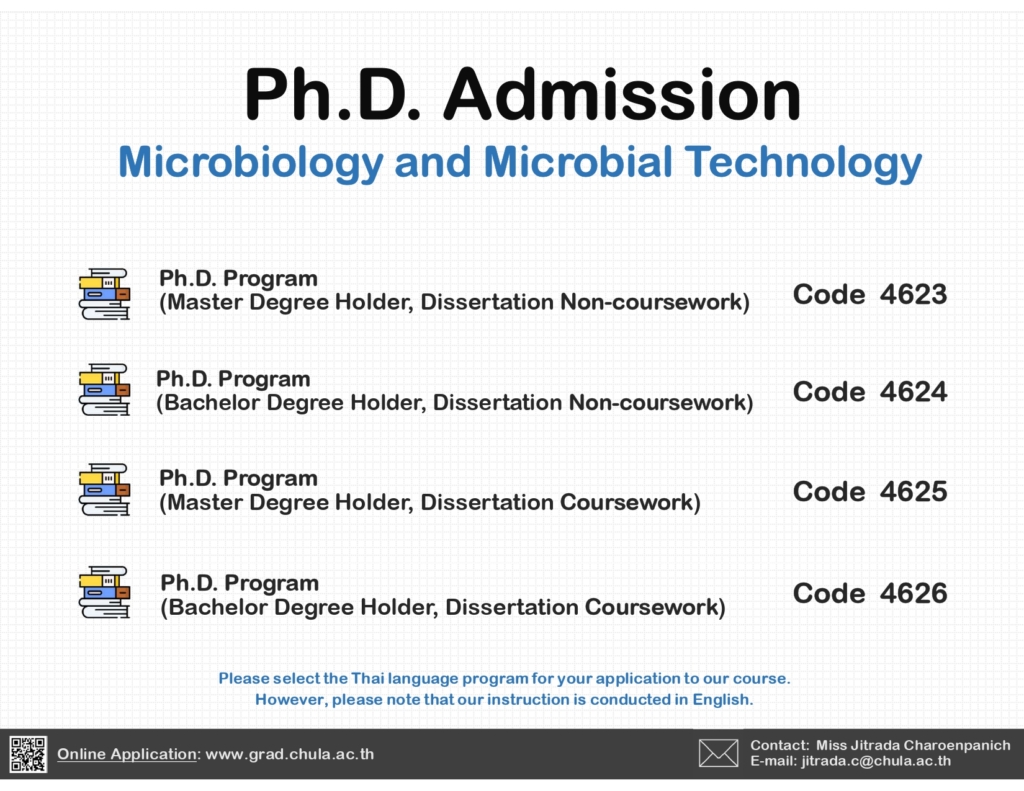 Ph.D. Admission

Microbiology and Microbial Technology

Ph.D. Program
(Master Degree Holder, Dissertation Non-coursework)
Code 4623

Ph.D. Program
(Bachelor Degree Holder, Dissertation Non-coursework)
Code 4624

Ph.D. Program
(Master Degree Holder, Dissertation Coursework)
Code 4625

Ph.D. Program
(Bachelor Degree Holder, Dissertation Coursework)
Code 4626

Please select the Thai language program for your application to our course.
However, please note that our instruction is conducted in English.

Online Application: www.grad.chula.ac.th

Contact: Miss Jitrada Charoenpanich
E-mail: jitrada.c@chula.ac.th